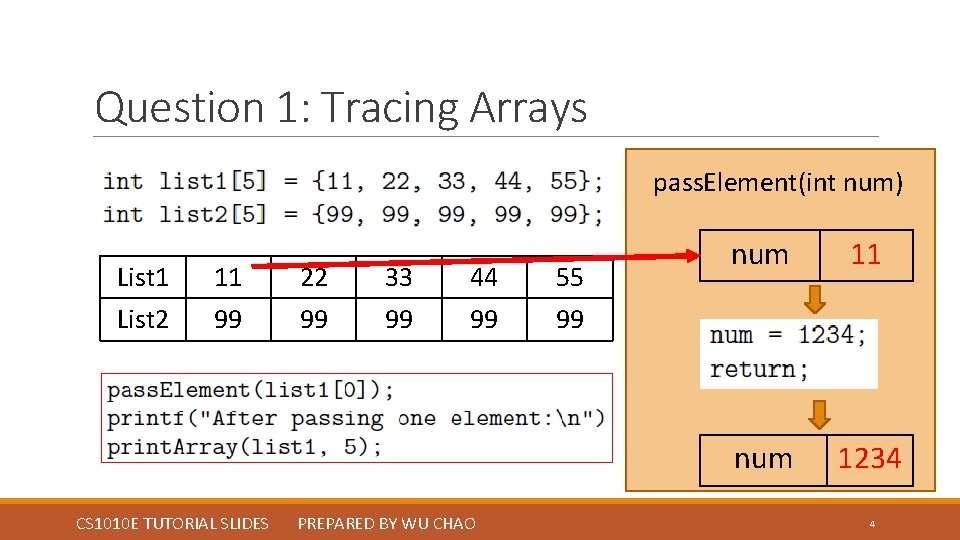 Question 1: Tracing Arrays

int list1[5] = {11, 22, 33, 44, 55};
int list2[5] = {99, 99, 99, 99, 99};

| List1 | 11 | 22 | 33 | 44 | 55 |
|---|---|---|---|---|---|
| List2 | 99 | 99 | 99 | 99 | 99 |

passElement(list1[0]);
printf("After passing one element:\n")
printArray(list1, 5);

passElement(int num)

| num | 11 |
|---|---|

num = 1234;
return;

| num | 1234 |
|---|---|

CS1010E TUTORIAL SLIDES PREPARED BY WU CHAO 4